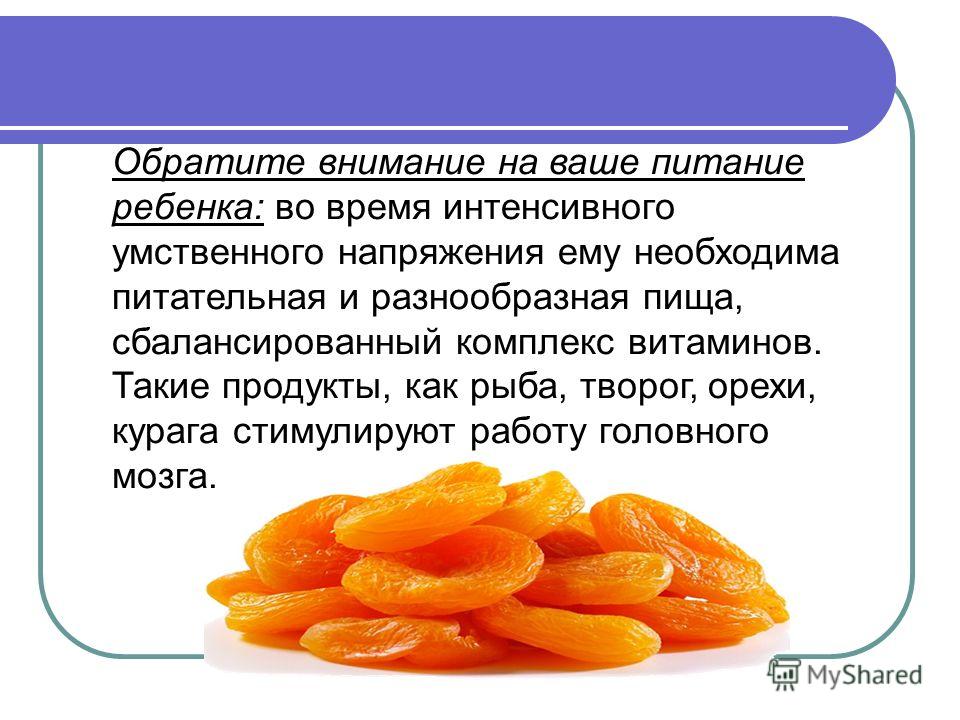 Обратите внимание на ваше питание ребенка: во время интенсивного умственного напряжения ему необходима питательная и разнообразная пища, сбалансированный комплекс витаминов. Такие продукты, как рыба, творог, орехи, курага стимулируют работу головного мозга.

MyShared